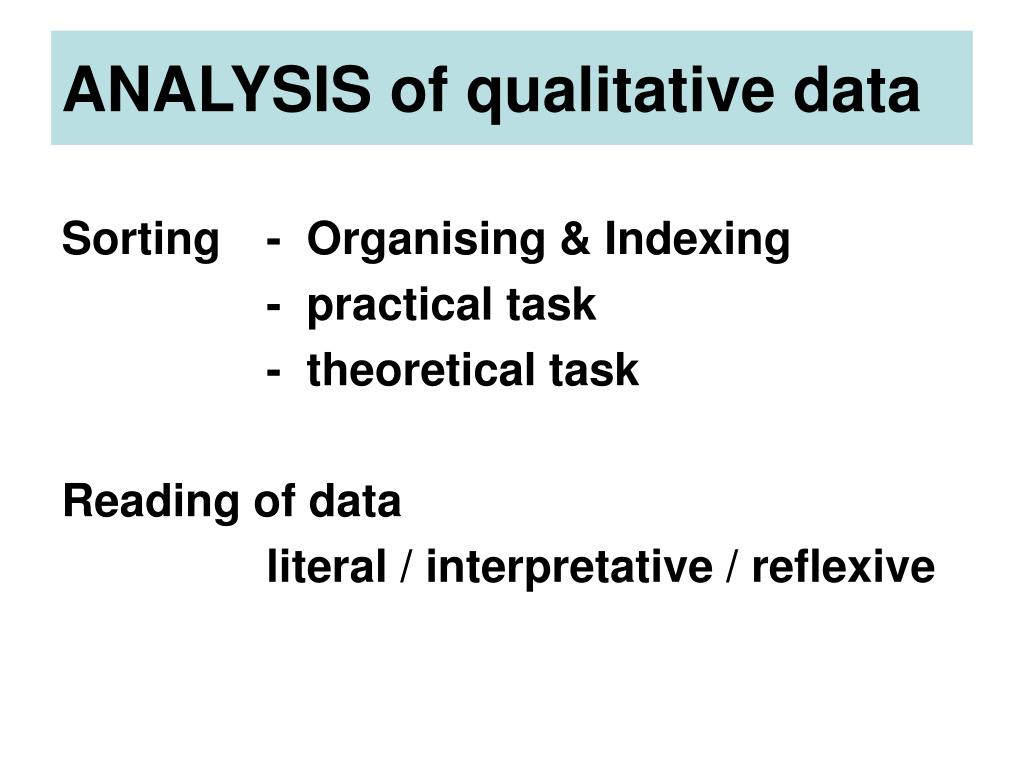 ANALYSIS of qualitative data

Sorting - Organising & Indexing
- practical task
- theoretical task

Reading of data
literal / interpretative / reflexive